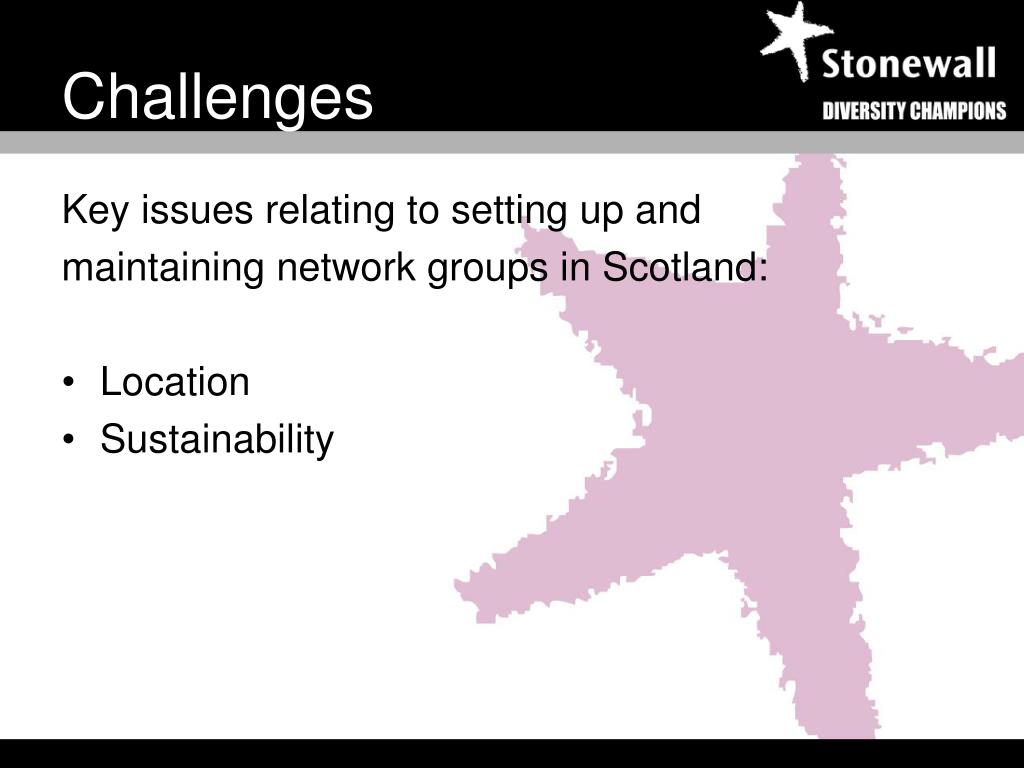 Challenges

Stonewall
DIVERSITY CHAMPIONS

Key issues relating to setting up and maintaining network groups in Scotland:

• Location
• Sustainability